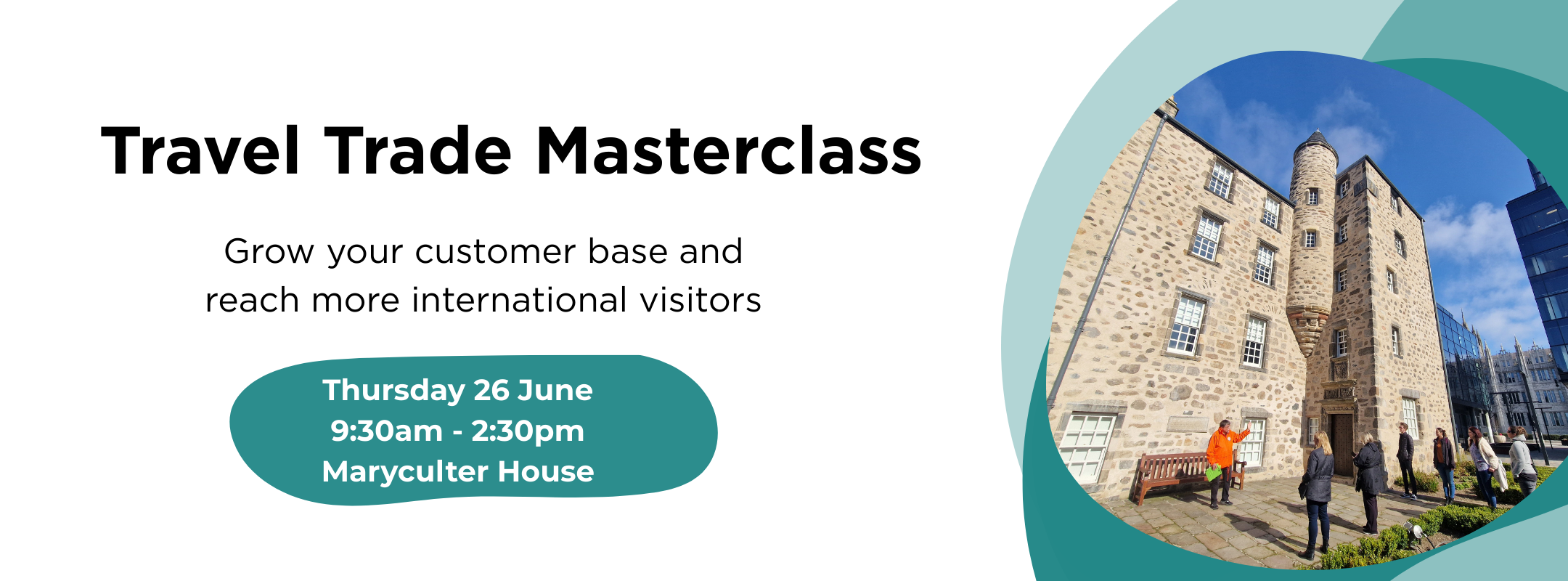 Travel Trade Masterclass

Grow your customer base and reach more international visitors

Thursday 26 June
9:30am - 2:30pm
Maryculter House